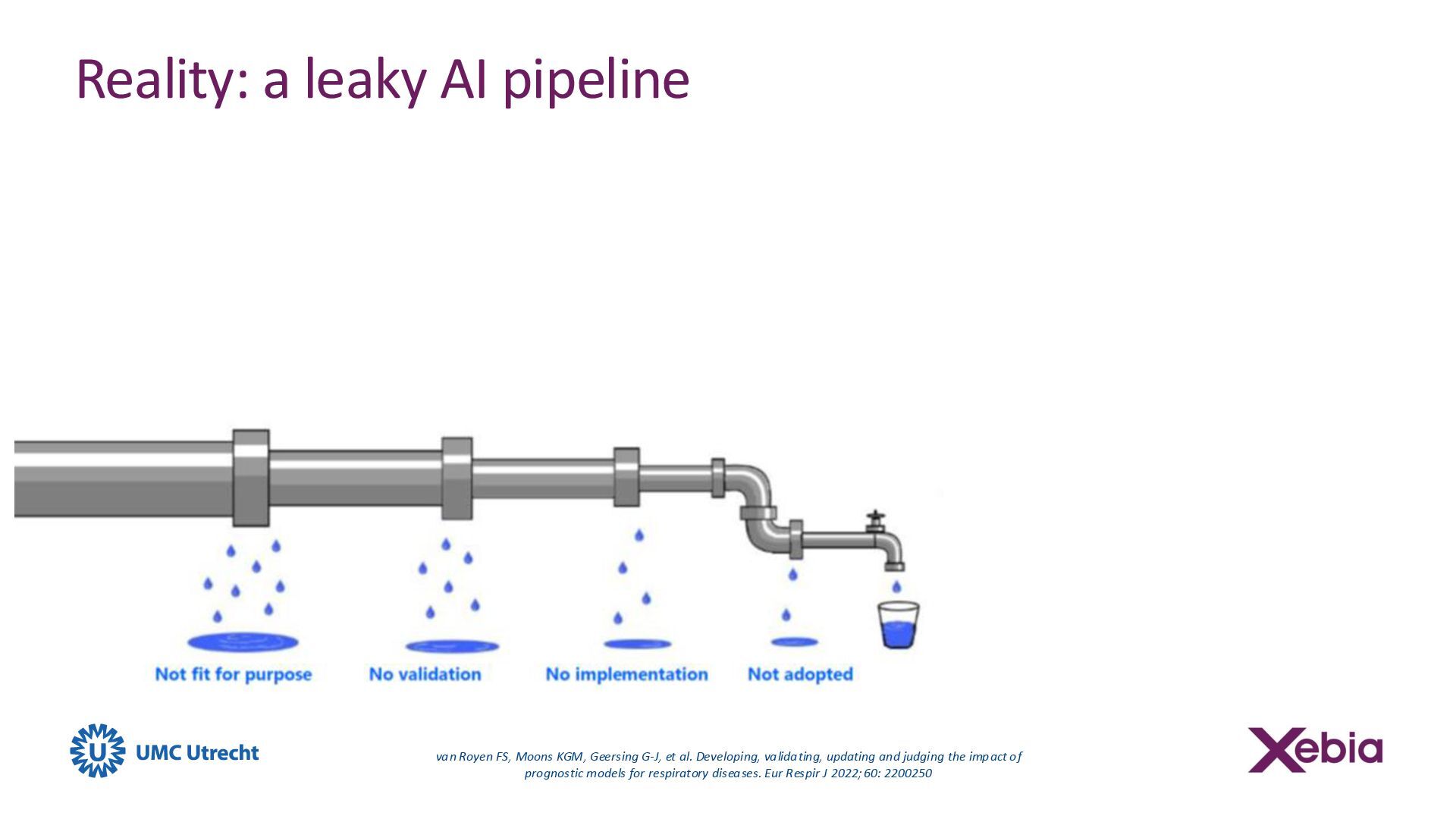 Reality: a leaky AI pipeline

Not fit for purpose
No validation
No implementation
Not adopted

UMC Utrecht

van Royen FS, Moons KGM, Geersing G-J, et al. Developing, validating, updating and judging the impact of prognostic models for respiratory diseases. Eur Respir J 2022; 60: 2200250

Xebia